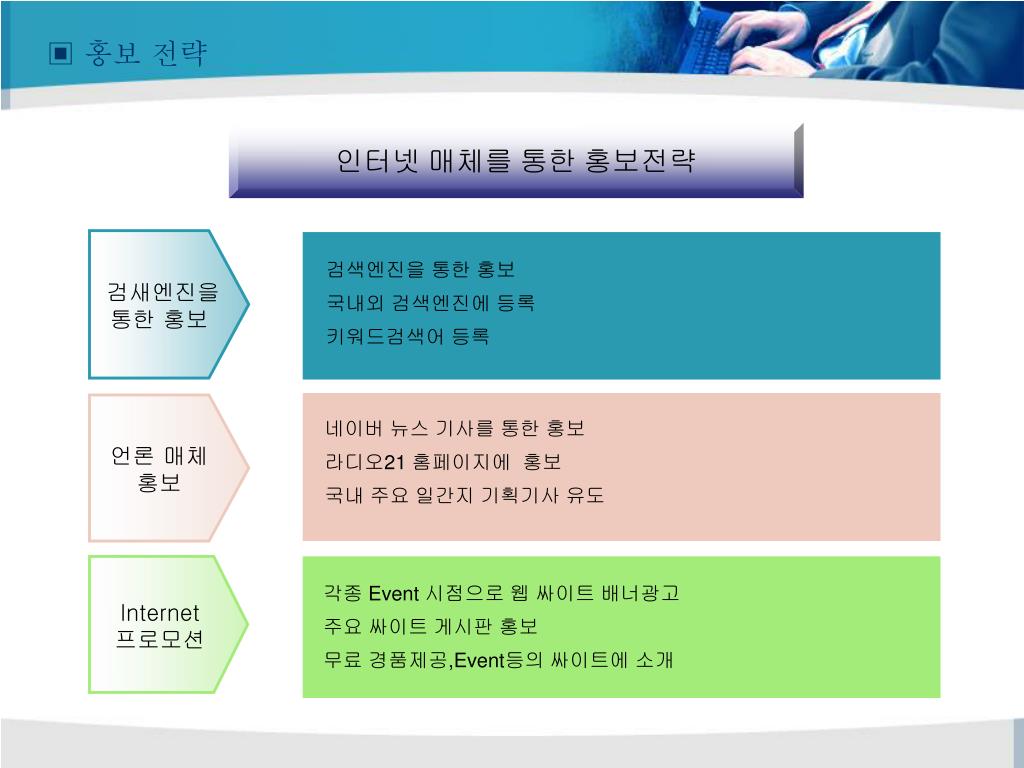 ▣ 홍보 전략

인터넷 매체를 통한 홍보전략

검새엔진을 통한 홍보

검색엔진을 통한 홍보
국내외 검색엔진에 등록
키워드검색어 등록

언론 매체 홍보

네이버 뉴스 기사를 통한 홍보
라디오21 홈페이지에 홍보
국내 주요 일간지 기획기사 유도

Internet 프로모션

각종 Event 시점으로 웹 싸이트 배너광고
주요 싸이트 게시판 홍보
무료 경품제공,Event등의 싸이트에 소개